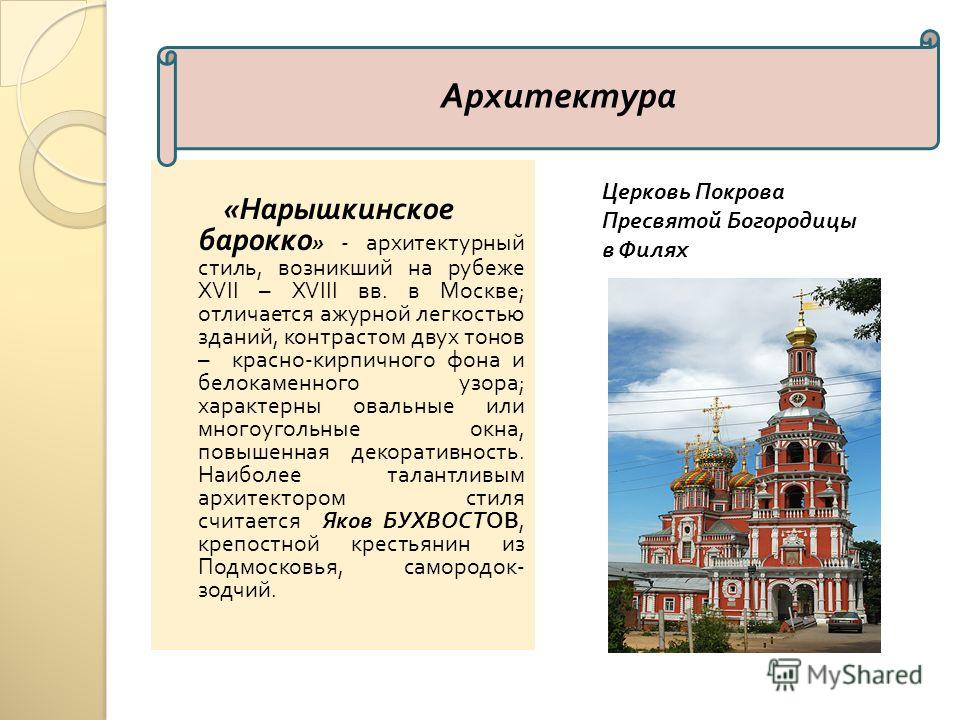 Архитектура

«Нарышкинское барокко» - архитектурный стиль, возникший на рубеже XVII – XVIII вв. в Москве; отличается ажурной легкостью зданий, контрастом двух тонов – красно-кирпичного фона и белокаменного узора; характерны овальные или многоугольные окна, повышенная декоративность. Наиболее талантливым архитектором стиля считается Яков БУХВОСТОВ, крепостной крестьянин из Подмосковья, самородок-зодчий.

Церковь Покрова Пресвятой Богородицы в Филях

MyShared